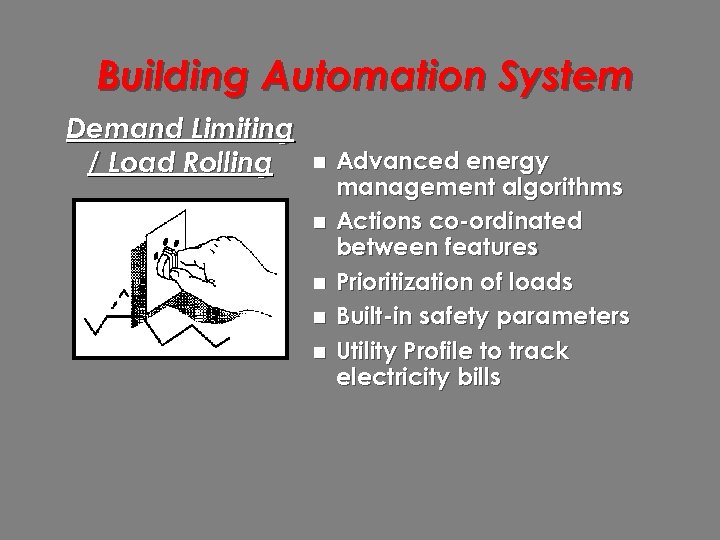 Building Automation System

Demand Limiting / Load Rolling

- Advanced energy management algorithms
- Actions co-ordinated between features
- Prioritization of loads
- Built-in safety parameters
- Utility Profile to track electricity bills